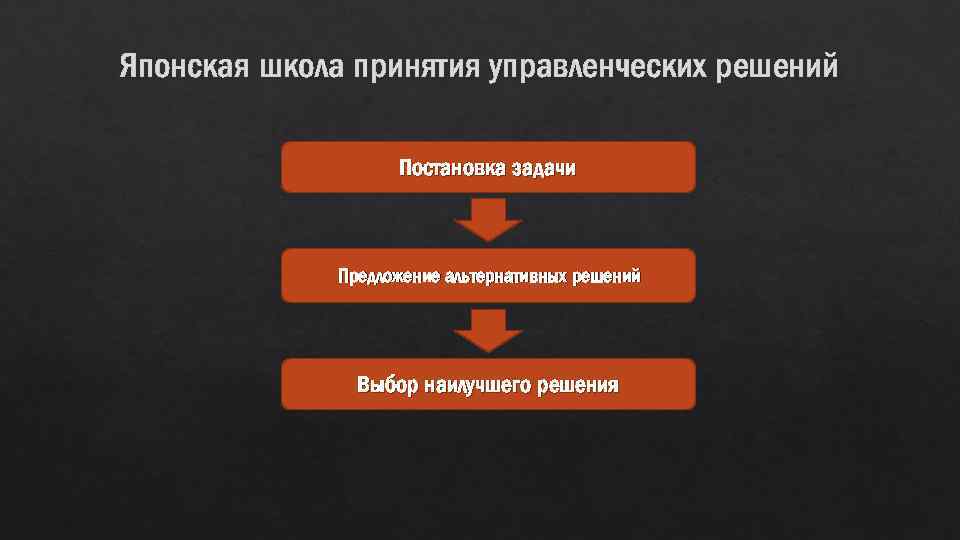 Японская школа принятия управленческих решений

Постановка задачи

Предложение альтернативных решений

Выбор наилучшего решения